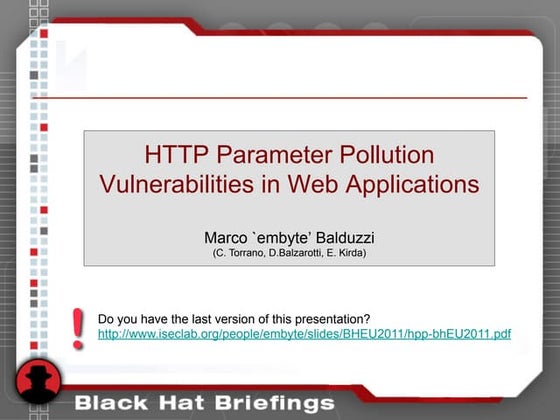 HTTP Parameter Pollution Vulnerabilities in Web Applications

Marco `embyte' Balduzzi
(C. Torrano, D.Balzarotti, E. Kirda)

!

Do you have the last version of this presentation?
http://www.iseclab.org/people/embyte/slides/BHEU2011/hpp-bhEU2011.pdf

Black Hat Briefings